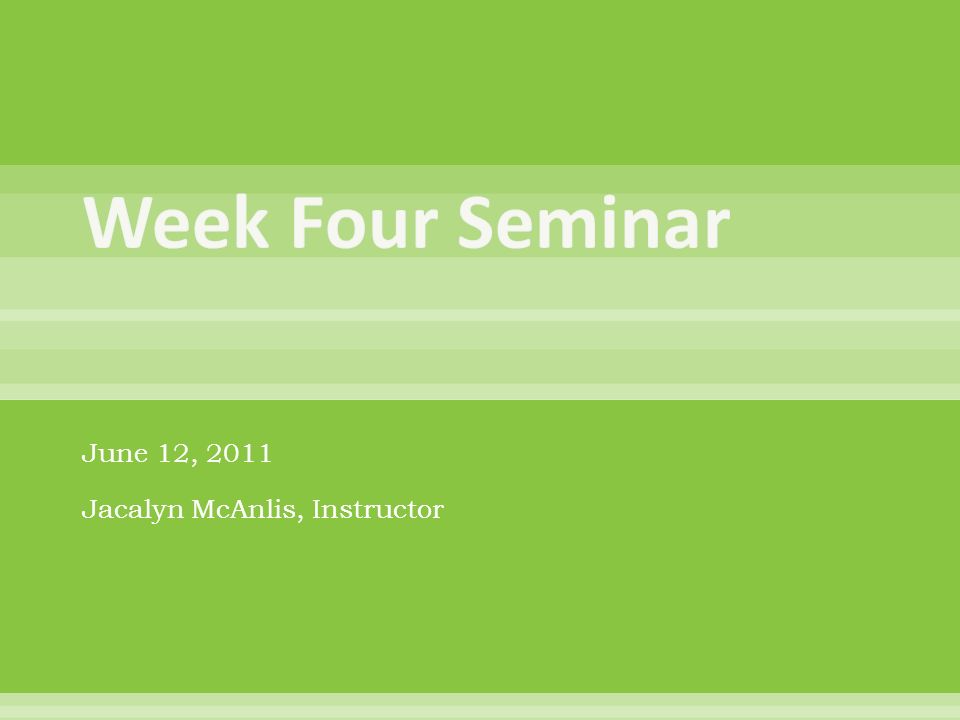 Week Four Seminar

June 12, 2011

Jacalyn McAnlis, Instructor